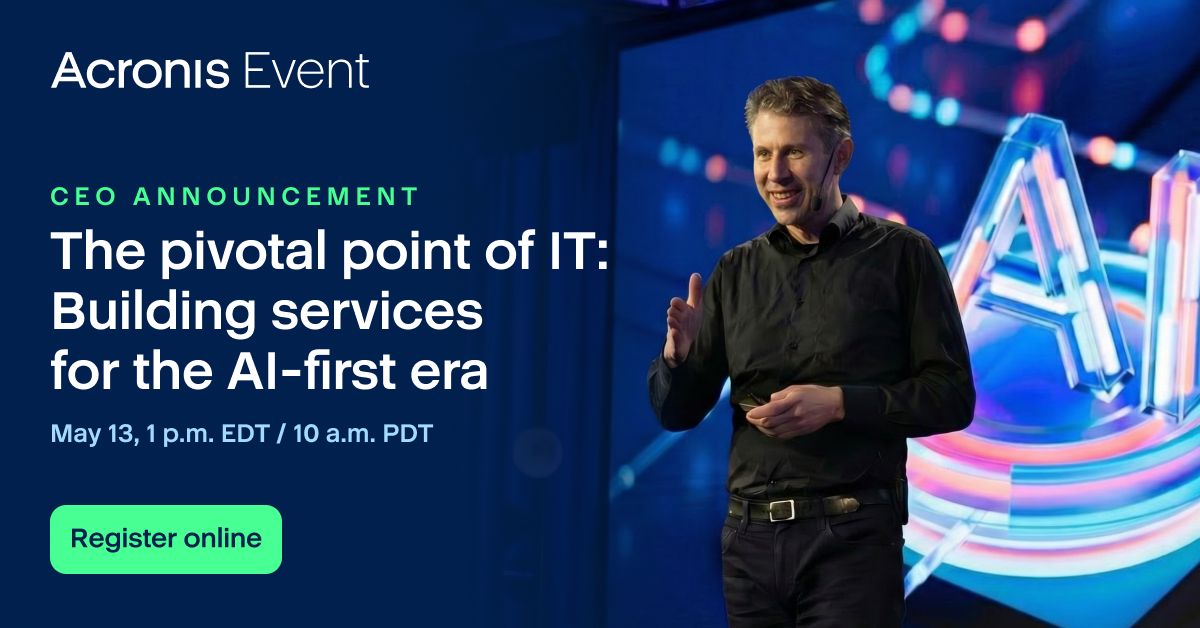 Acronis Event

CEO ANNOUNCEMENT

The pivotal point of IT: Building services for the AI-first era

May 13, 1 p.m. EDT / 10 a.m. PDT

Register online

AI